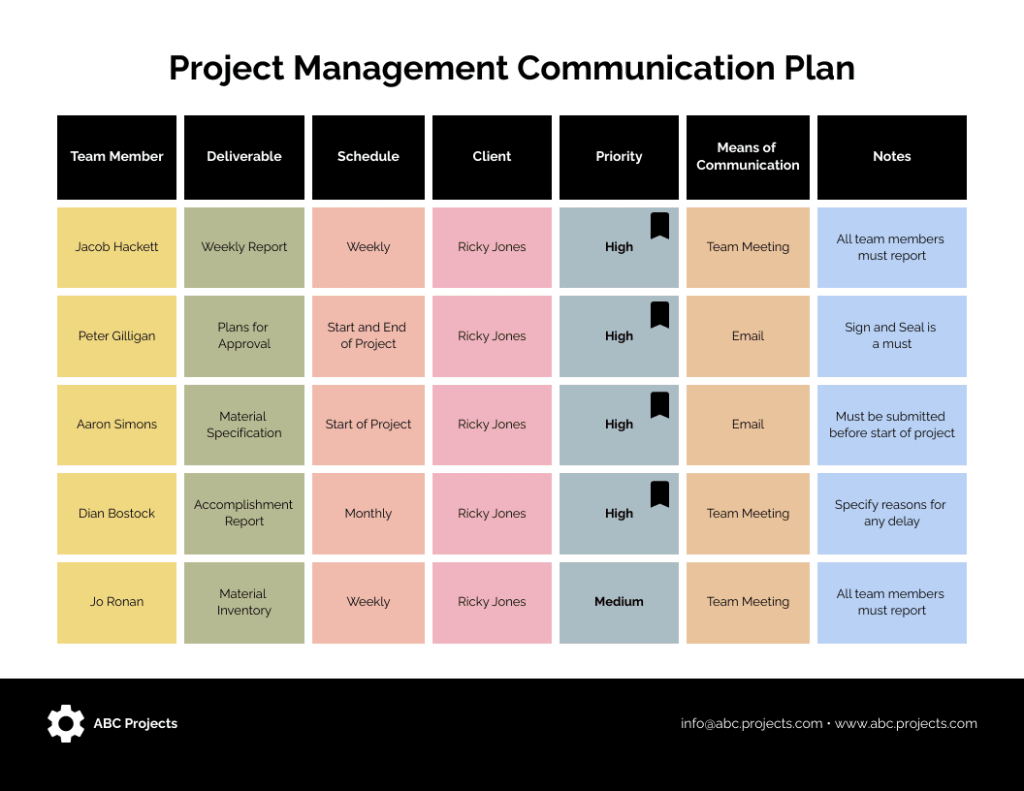 Project Management Communication Plan

| Team Member | Deliverable | Schedule | Client | Priority | Means of Communication | Notes |
|---|---|---|---|---|---|---|
| Jacob Hackett | Weekly Report | Weekly | Ricky Jones | High | Team Meeting | All team members must report |
| Peter Gilligan | Plans for Approval | Start and End of Project | Ricky Jones | High | Email | Sign and Seal is a must |
| Aaron Simons | Material Specification | Start of Project | Ricky Jones | High | Email | Must be submitted before start of project |
| Dian Bostock | Accomplishment Report | Monthly | Ricky Jones | High | Team Meeting | Specify reasons for any delay |
| Jo Ronan | Material Inventory | Weekly | Ricky Jones | Medium | Team Meeting | All team members must report |

ABC Projects

info@abc.projects.com • www.abc.projects.com